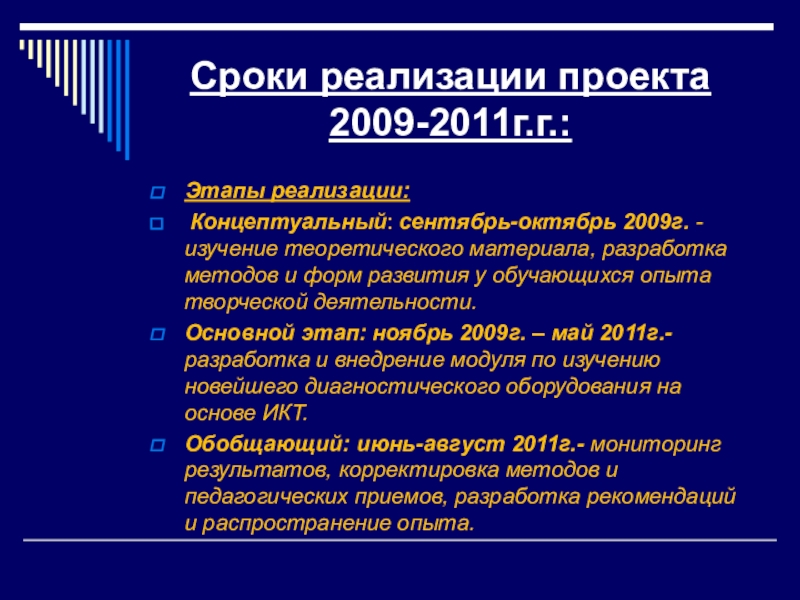 Сроки реализации проекта 2009-2011г.г.:

Этапы реализации:

Концептуальный: сентябрь-октябрь 2009г. - изучение теоретического материала, разработка методов и форм развития у обучающихся опыта творческой деятельности.

Основной этап: ноябрь 2009г. – май 2011г.- разработка и внедрение модуля по изучению новейшего диагностического оборудования на основе ИКТ.

Обобщающий: июнь-август 2011г.- мониторинг результатов, корректировка методов и педагогических приемов, разработка рекомендаций и распространение опыта.